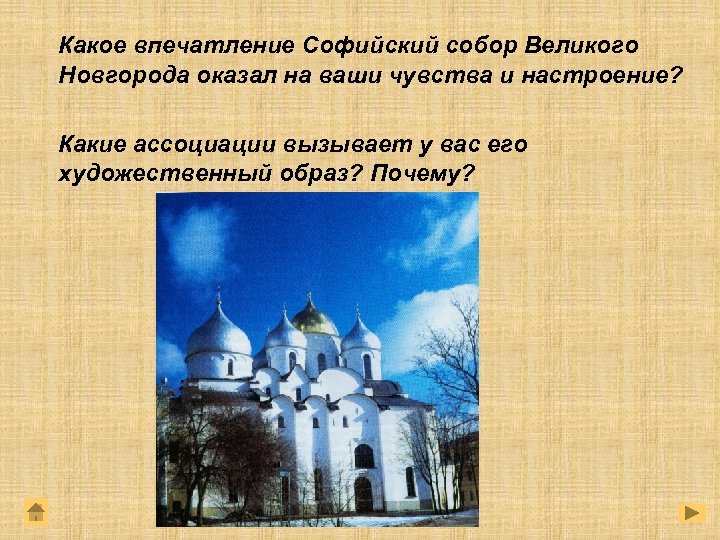 Какое впечатление Софийский собор Великого Новгорода оказал на ваши чувства и настроение?

Какие ассоциации вызывает у вас его художественный образ? Почему?